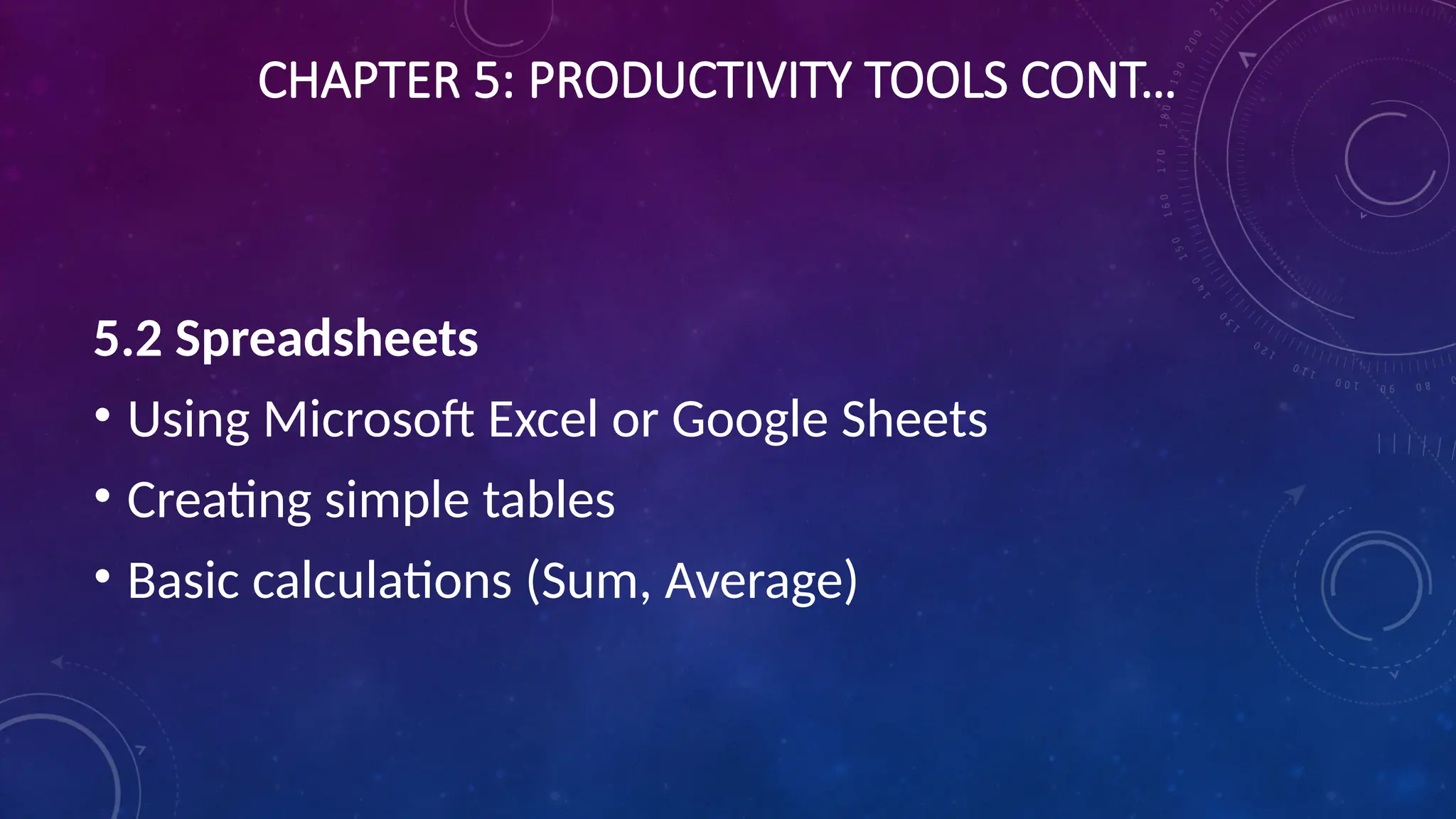 CHAPTER 5: PRODUCTIVITY TOOLS CONT…

5.2 Spreadsheets

• Using Microsoft Excel or Google Sheets
• Creating simple tables
• Basic calculations (Sum, Average)